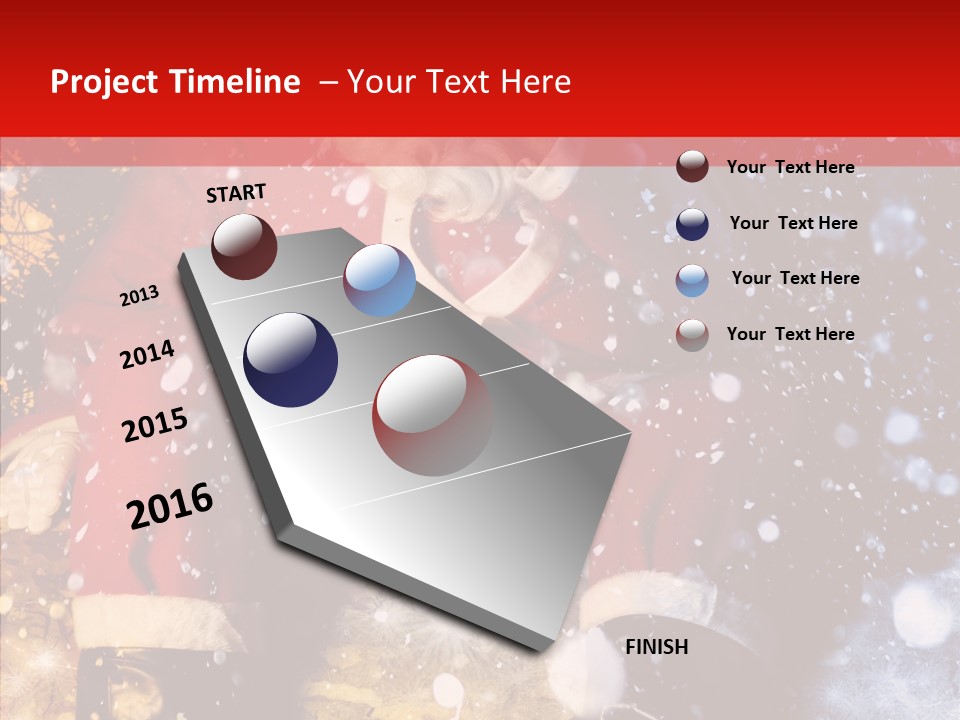 Project Timeline – Your Text Here

START

2013

2014

2015

2016

FINISH

Your Text Here

Your Text Here

Your Text Here

Your Text Here